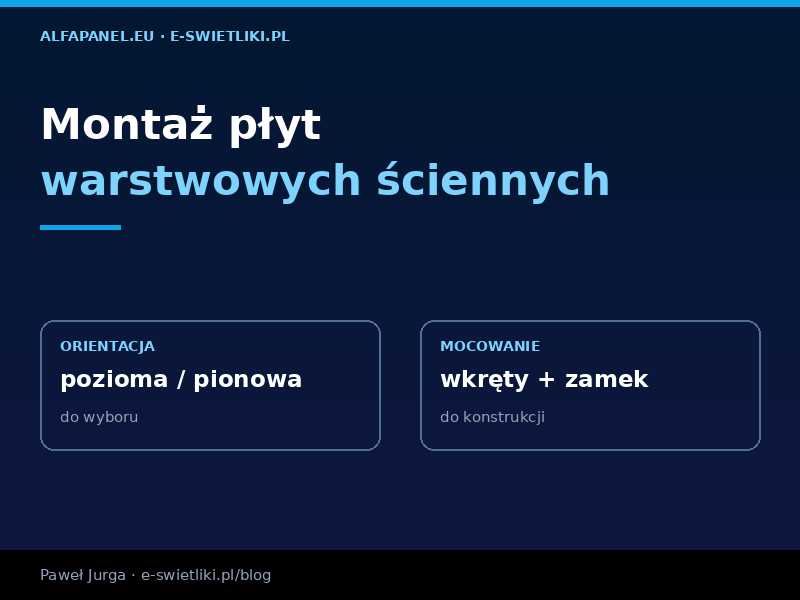 ALFAPANEL.EU · E-SWIETLIKI.PL

Montaż płyt
warstwowych ściennych

ORIENTACJA
pozioma / pionowa
do wyboru

MOCOWANIE
wkręty + zamek
do konstrukcji

Paweł Jurga · e-swietliki.pl/blog